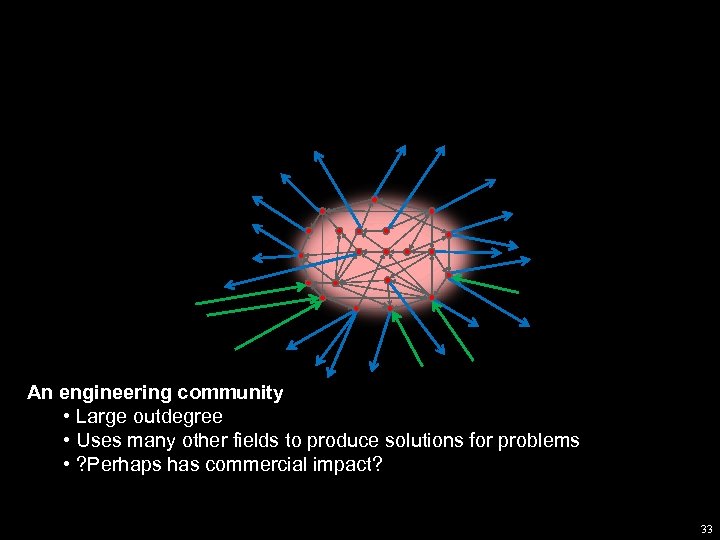 An engineering community
• Large outdegree
• Uses many other fields to produce solutions for problems
• ?Perhaps has commercial impact?

33